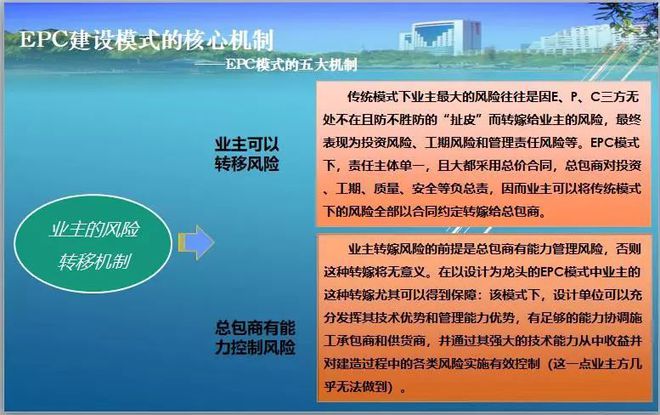 EPC建设模式的核心机制

——EPC模式的五大机制

业主的风险转移机制

业主可以转移风险

传统模式下业主最大的风险往往是因E、P、C三方无处不在且防不胜防的“扯皮”而转嫁给业主的风险，最终表现为投资风险、工期风险和管理责任风险等。EPC模式下，责任主体单一，且大都采用总价合同，总包商对投资、工期、质量、安全等负总责，因而业主可以将传统模式下的风险全部以合同约定转嫁给总包商。

总包商有能力控制风险

业主转嫁风险的前提是总包商有能力管理风险，否则这种转嫁将无意义。在以设计为龙头的EPC模式中业主的这种转嫁尤其可以得到保障：该模式下，设计单位可以充分发挥其技术优势和管理能力优势，有足够的能力协调施工承包商和供货商，并通过其强大的技术能力从中收益并对建造过程中的各类风险实施有效控制（这一点业主方几乎无法做到）。